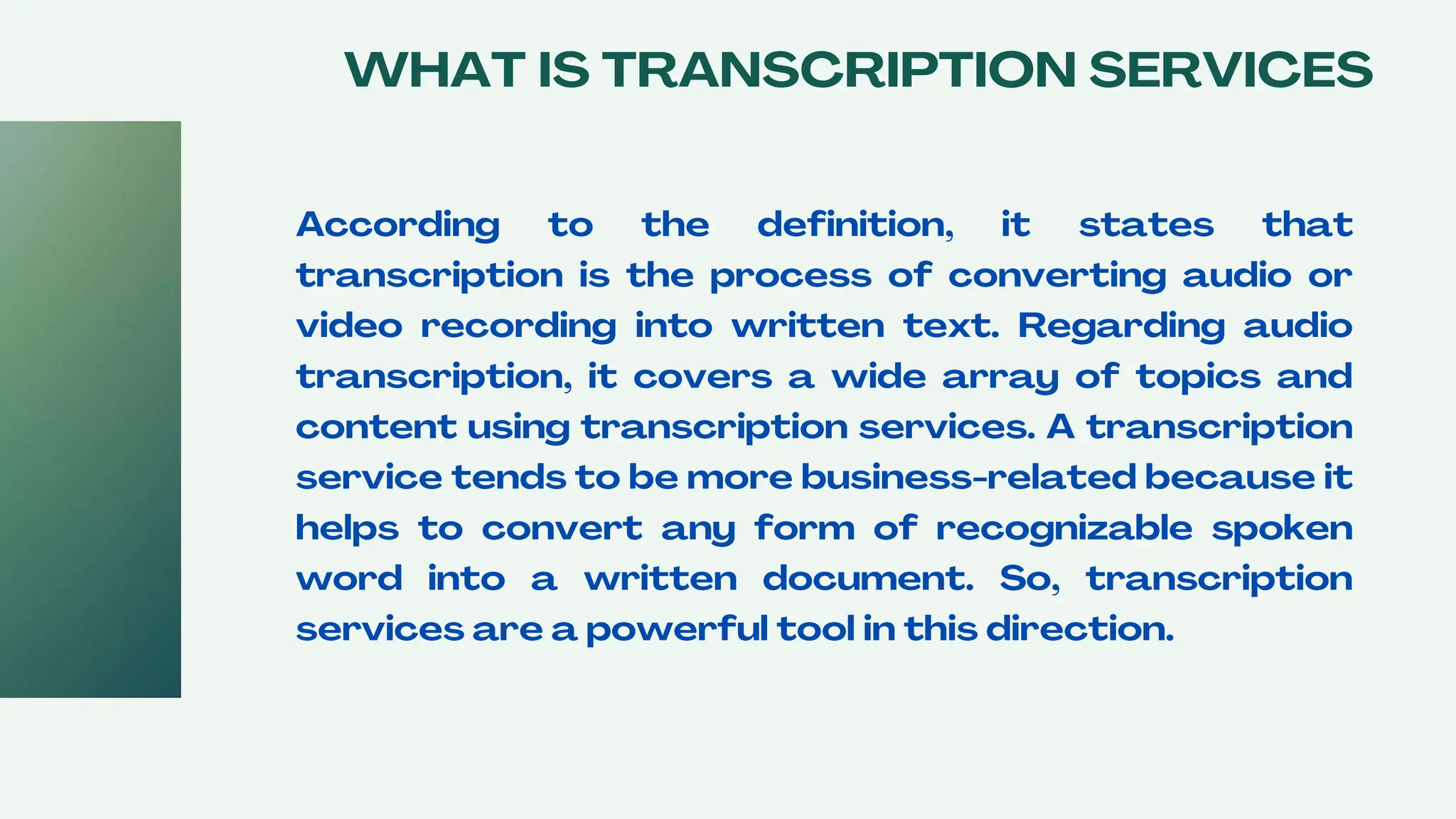 WHAT IS TRANSCRIPTION SERVICES

According to the definition, it states that transcription is the process of converting audio or video recording into written text. Regarding audio transcription, it covers a wide array of topics and content using transcription services. A transcription service tends to be more business-related because it helps to convert any form of recognizable spoken word into a written document. So, transcription services are a powerful tool in this direction.